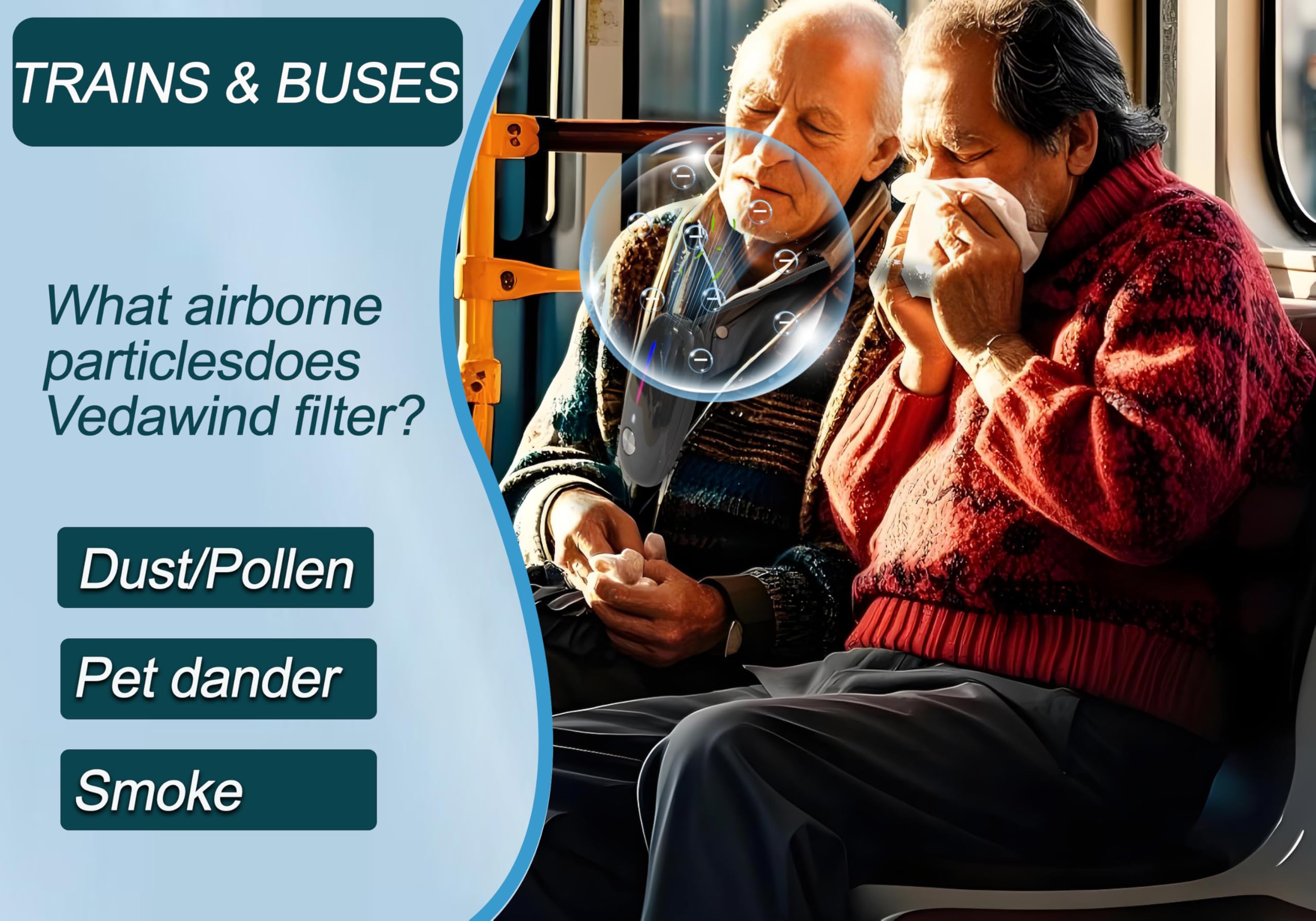 TRAINS & BUSES

What airborne particlesdoes Vedawind filter?

Dust/Pollen

Pet dander

Smoke